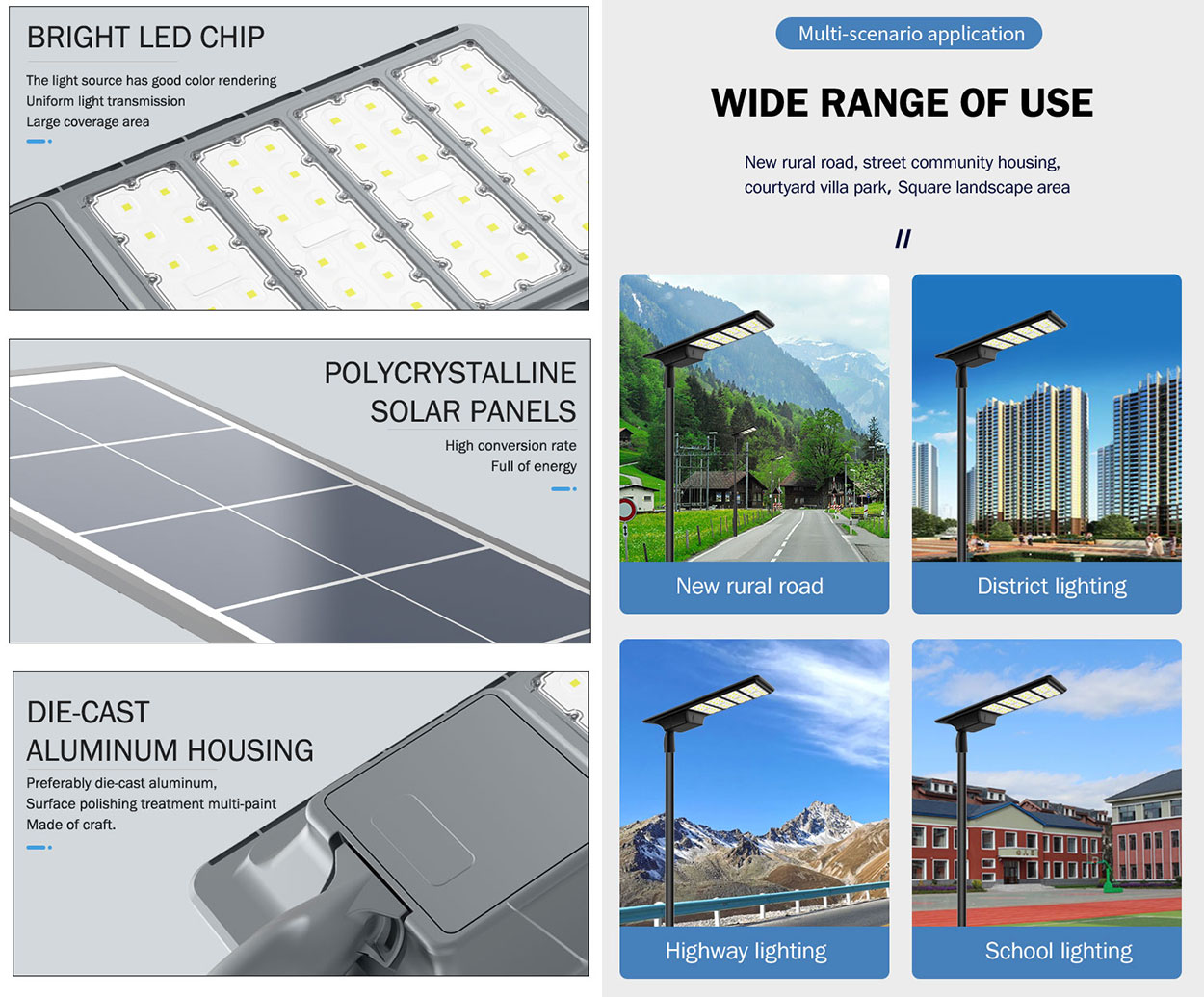 BRIGHT LED CHIP

The light source has good color rendering
Uniform light transmission
Large coverage area

POLYCRYSTALLINE SOLAR PANELS

High conversion rate
Full of energy

DIE-CAST ALUMINUM HOUSING

Preferably die-cast aluminum,
Surface polishing treatment multi-paint
Made of craft.

Multi-scenario application

WIDE RANGE OF USE

New rural road, street community housing, courtyard villa park, Square landscape area

//

New rural road

District lighting

Highway lighting

School lighting